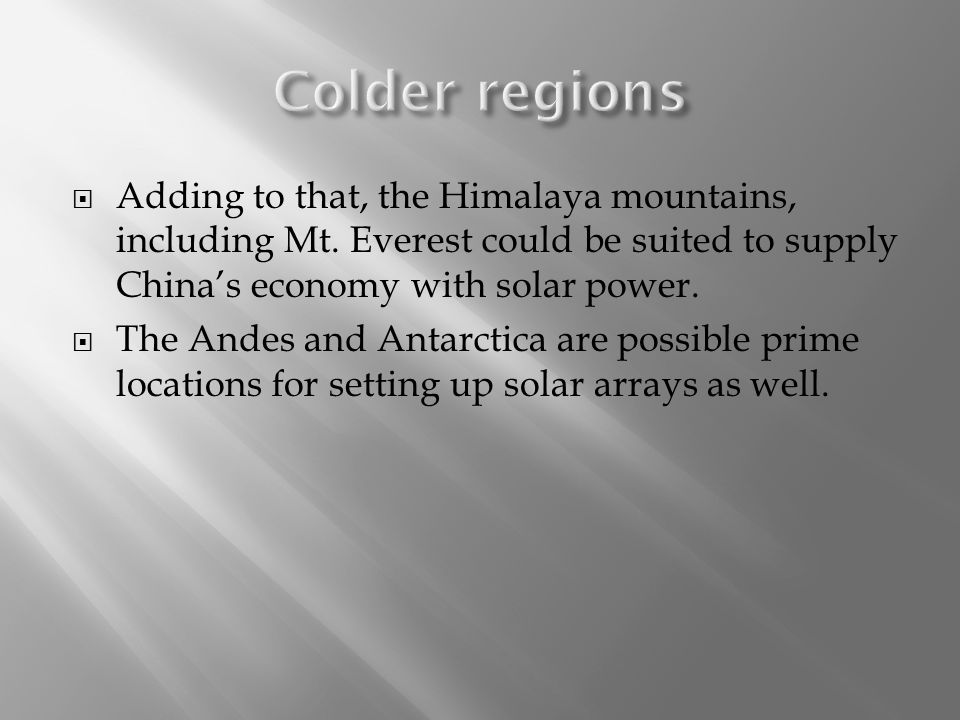 Colder regions

Adding to that, the Himalaya mountains, including Mt. Everest could be suited to supply China's economy with solar power.

The Andes and Antarctica are possible prime locations for setting up solar arrays as well.